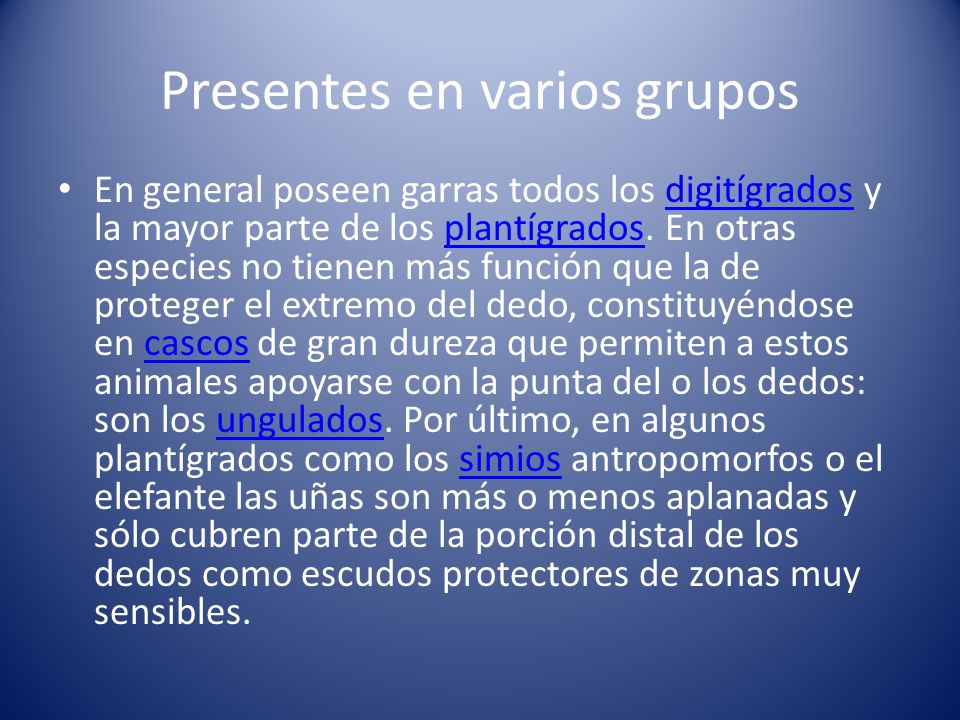 Presentes en varios grupos

• En general poseen garras todos los digitígrados y la mayor parte de los plantígrados. En otras especies no tienen más función que la de proteger el extremo del dedo, constituyéndose en cascos de gran dureza que permiten a estos animales apoyarse con la punta del o los dedos: son los ungulados. Por último, en algunos plantígrados como los simios antropomorfos o el elefante las uñas son más o menos aplanadas y sólo cubren parte de la porción distal de los dedos como escudos protectores de zonas muy sensibles.